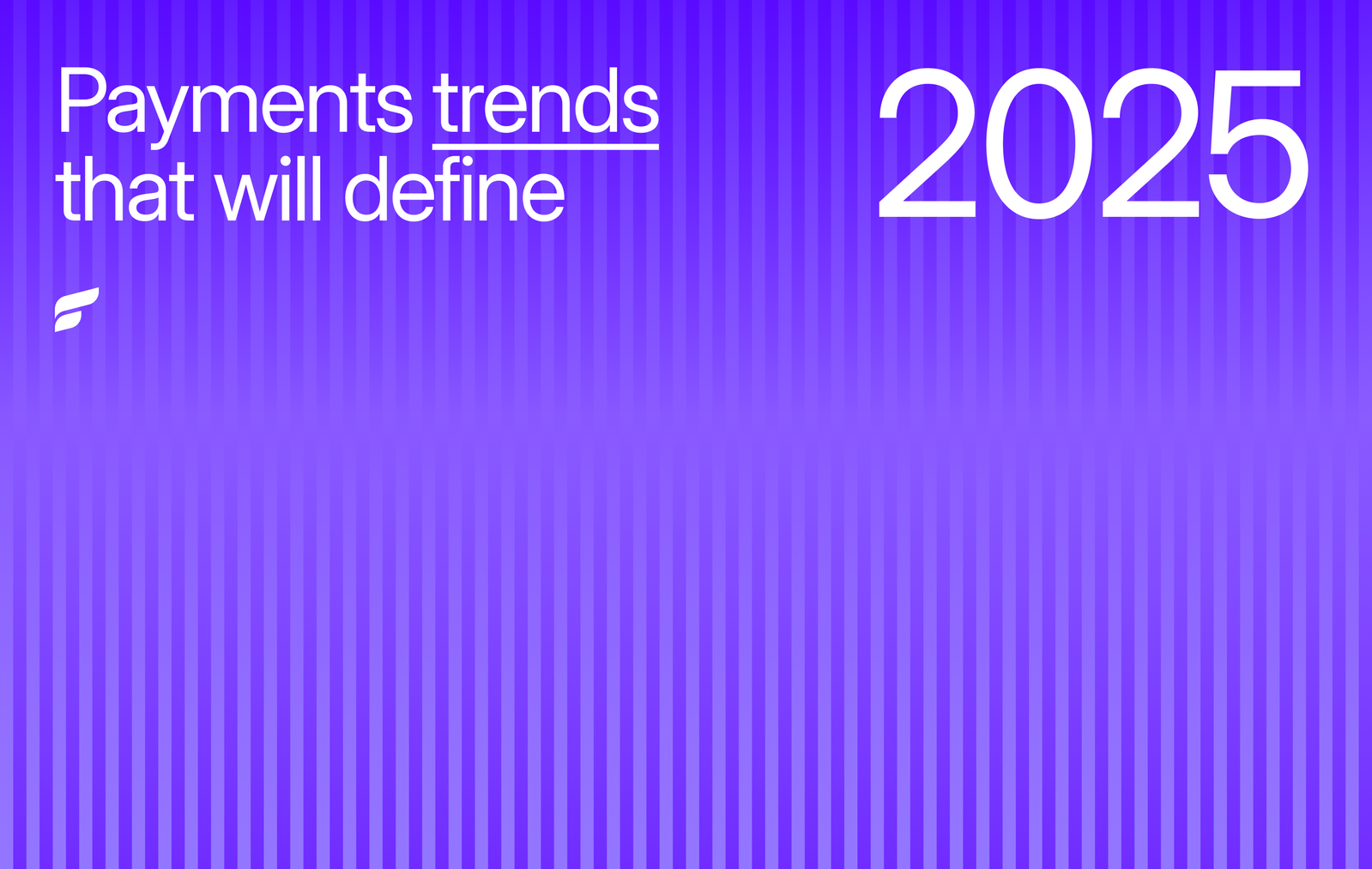 Payments trends that will define

2025